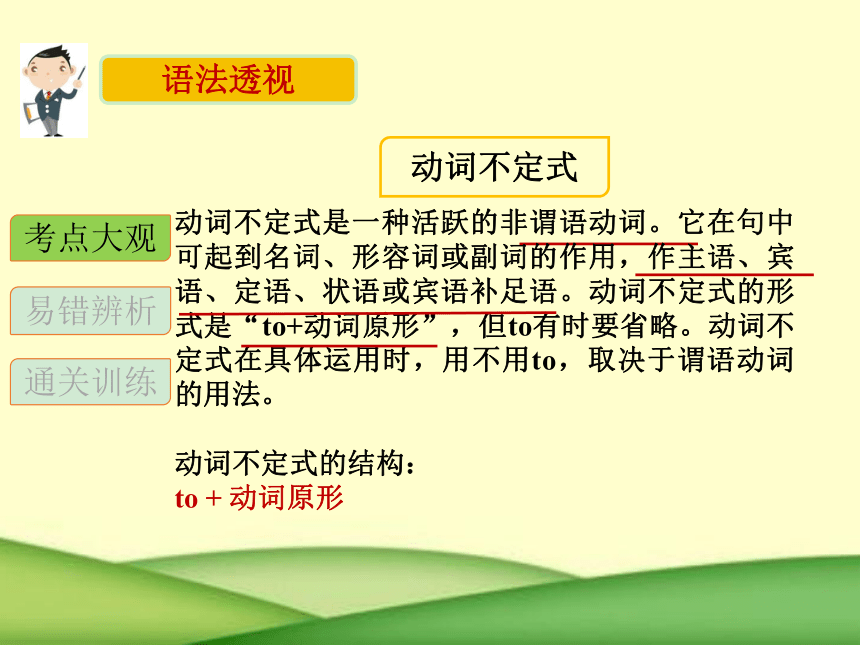 语法透视

动词不定式

考点大观

易错辨析

通关训练

动词不定式是一种活跃的非谓语动词。它在句中可起到名词、形容词或副词的作用，作主语、宾语、定语、状语或宾语补足语。动词不定式的形式是“to+动词原形”，但to有时要省略。动词不定式在具体运用时，用不用to，取决于谓语动词的用法。

动词不定式的结构：
to + 动词原形